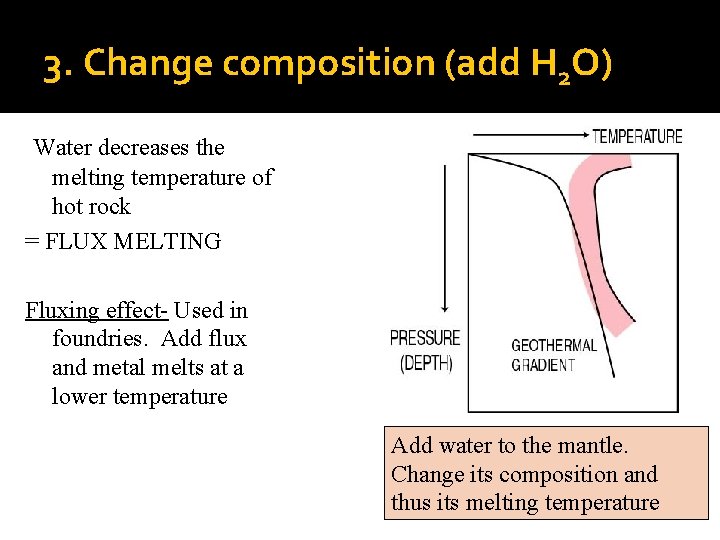 3. Change composition (add $H_2O$)

Water decreases the melting temperature of hot rock

= FLUX MELTING

Fluxing effect- Used in foundries. Add flux and metal melts at a lower temperature

TEMPERATURE

PRESSURE (DEPTH)

GEOTHERMAL GRADIENT

Add water to the mantle. Change its composition and thus its melting temperature